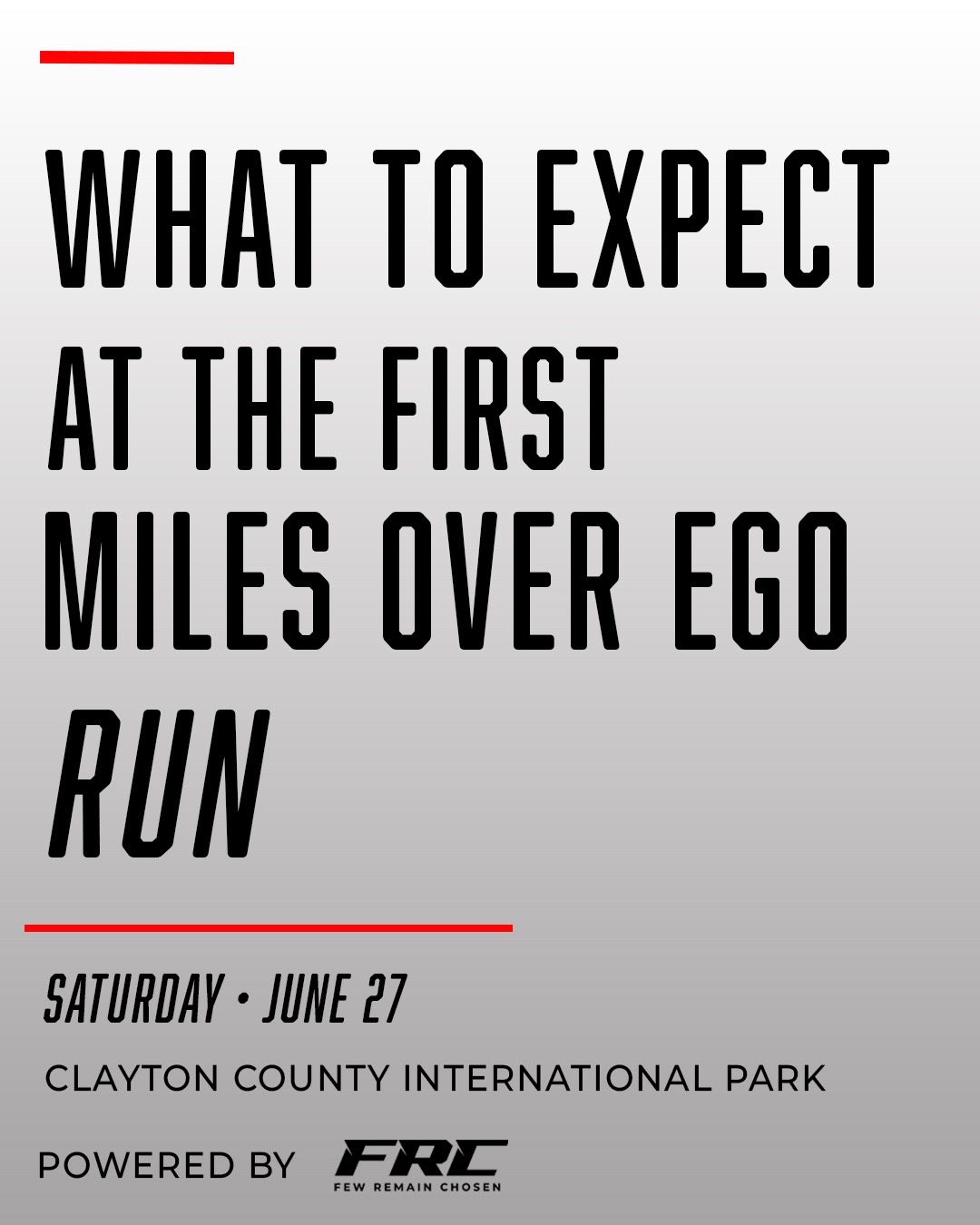 WHAT TO EXPECT AT THE FIRST MILES OVER EGO RUN

SATURDAY • JUNE 27

CLAYTON COUNTY INTERNATIONAL PARK

POWERED BY FRC FEW REMAIN CHOSEN